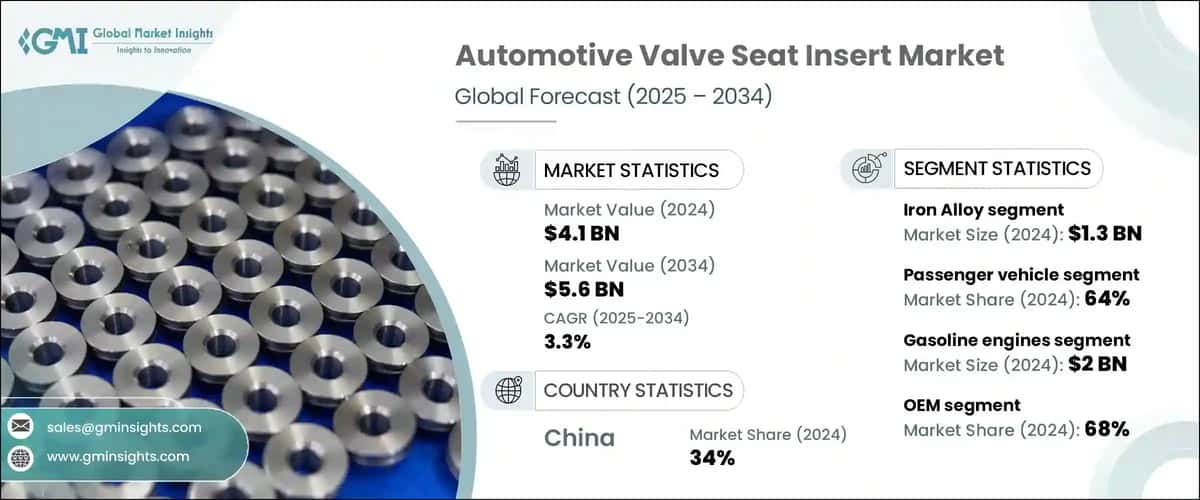 GMI Global Market Insights
Insights to Innovation

Automotive Valve Seat Insert Market
Global Forecast (2025 – 2034)

MARKET STATISTICS
Market Value (2024)
$4.1 BN
Market Value (2034)
$5.6 BN
CAGR (2025-2034)
3.3%

COUNTRY STATISTICS
China
Market Share (2024)
34%

SEGMENT STATISTICS
Iron Alloy segment
Market Size (2024): $1.3 BN
Passenger vehicle segment
Market Share (2024): 64%
Gasoline engines segment
Market Size (2024): $2 BN
OEM segment
Market Share (2024): 68%

sales@gminsights.com
www.gminsights.com